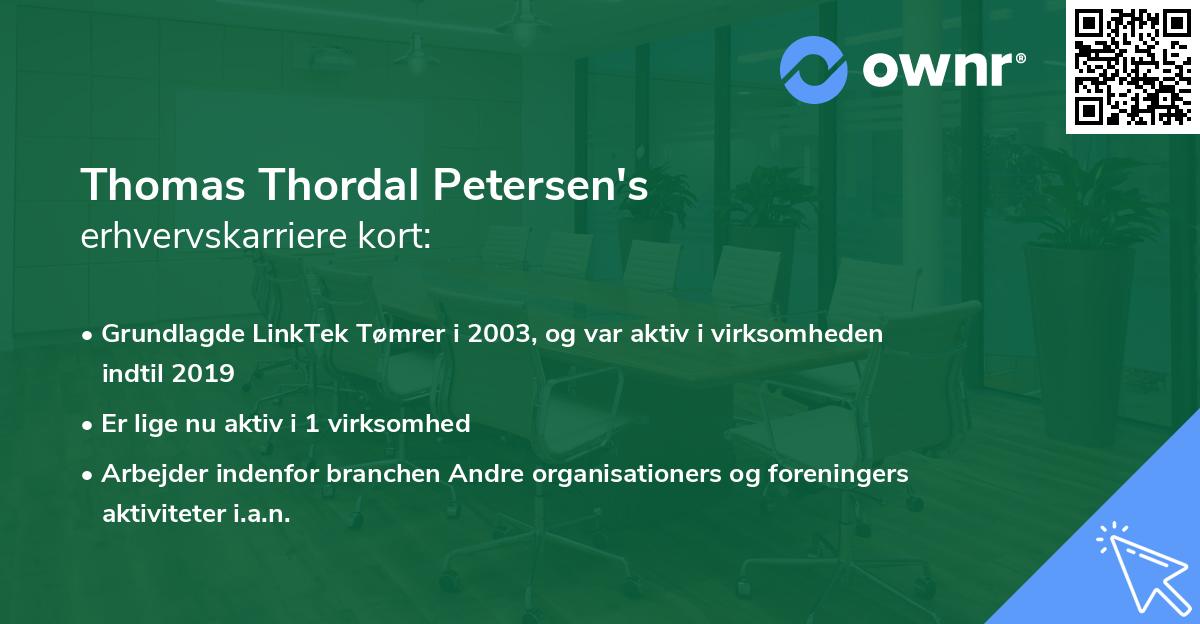 ownr®

Thomas Thordal Petersen's
erhvervskarriere kort:

• Grundlagde LinkTek Tømrer i 2003, og var aktiv i virksomheden indtil 2019

• Er lige nu aktiv i 1 virksomhed

• Arbejder indenfor branchen Andre organisationers og foreningers aktiviteter i.a.n.